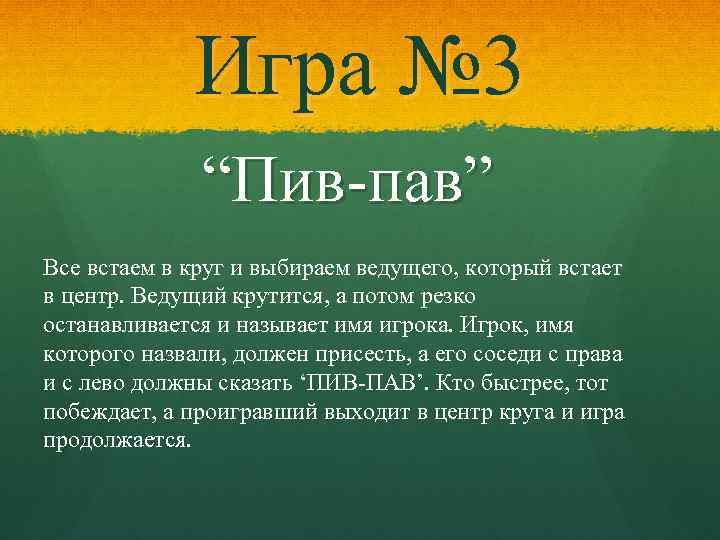 Игра №3

“Пив-пав”

Все встаем в круг и выбираем ведущего, который встает в центр. Ведущий крутится, а потом резко останавливается и называет имя игрока. Игрок, имя которого назвали, должен присесть, а его соседи с права и с лево должны сказать ‘ПИВ-ПАВ’. Кто быстрее, тот побеждает, а проигравший выходит в центр круга и игра продолжается.